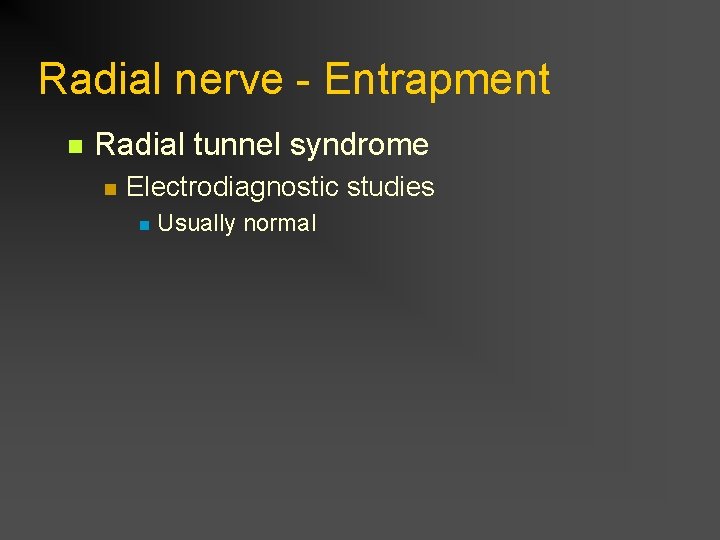 Radial nerve - Entrapment

Radial tunnel syndrome

Electrodiagnostic studies

Usually normal